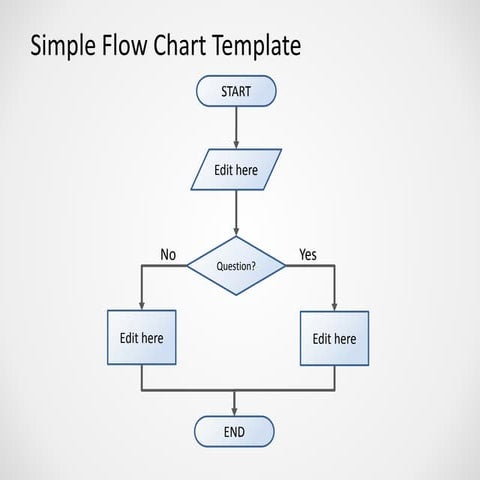 Simple Flow Chart Template

START

Edit here

No

Question?

Yes

Edit here

Edit here

END